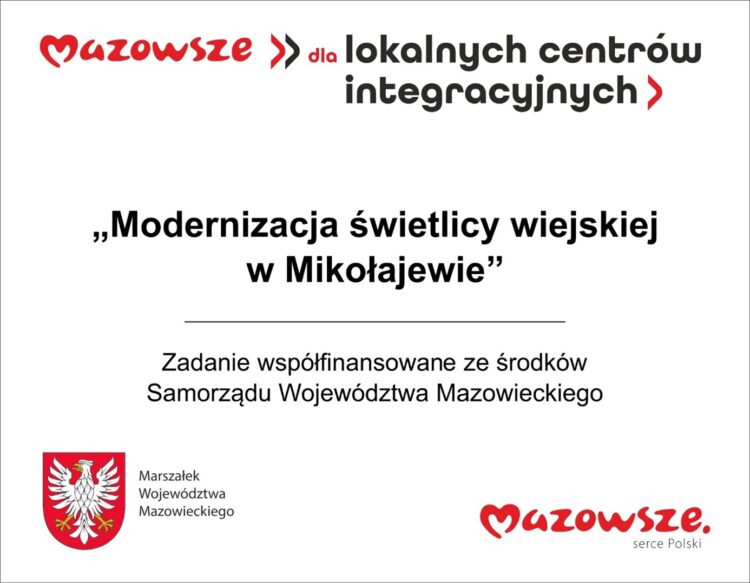 Mazowsze dla lokalnych centrów integracyjnych

„Modernizacja świetlicy wiejskiej w Mikołajewie”

Zadanie współfinansowane ze środków Samorządu Województwa Mazowieckiego

Marszałek Województwa Mazowieckiego

Mazowsze. serce Polski